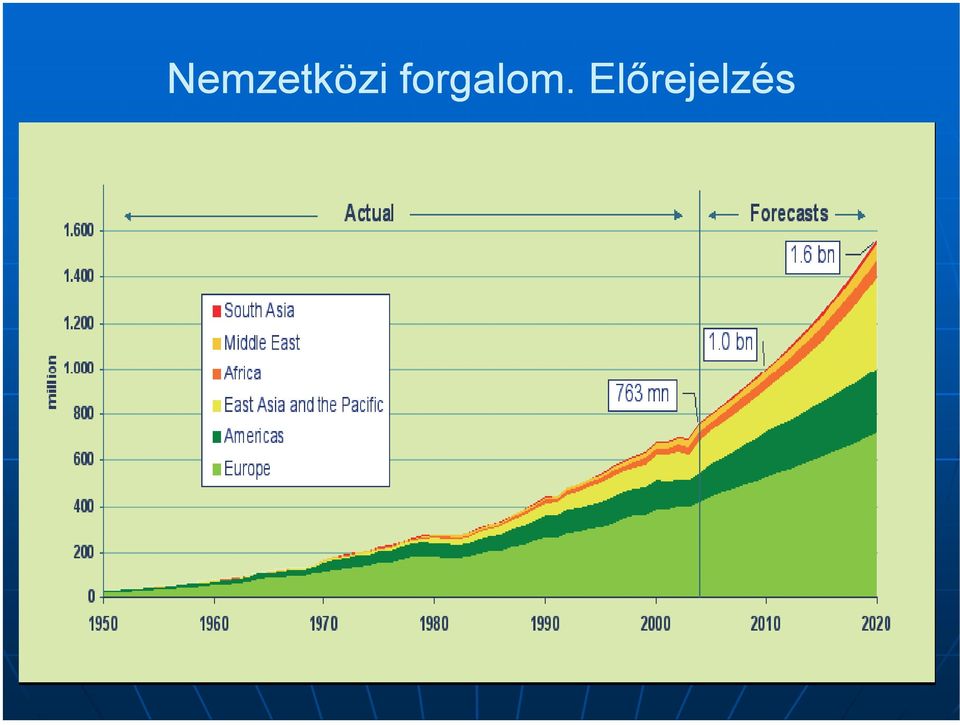 Nemzetközi forgalom. Előrejelzés

Actual

Forecasts

1.600
1.400
1.200
1.000
800
600
400
200
0

million

South Asia
Middle East
Africa
East Asia and the Pacific
Americas
Europe

1.6 bn
1.0 bn
763 mn

1950
1960
1970
1980
1990
2000
2010
2020